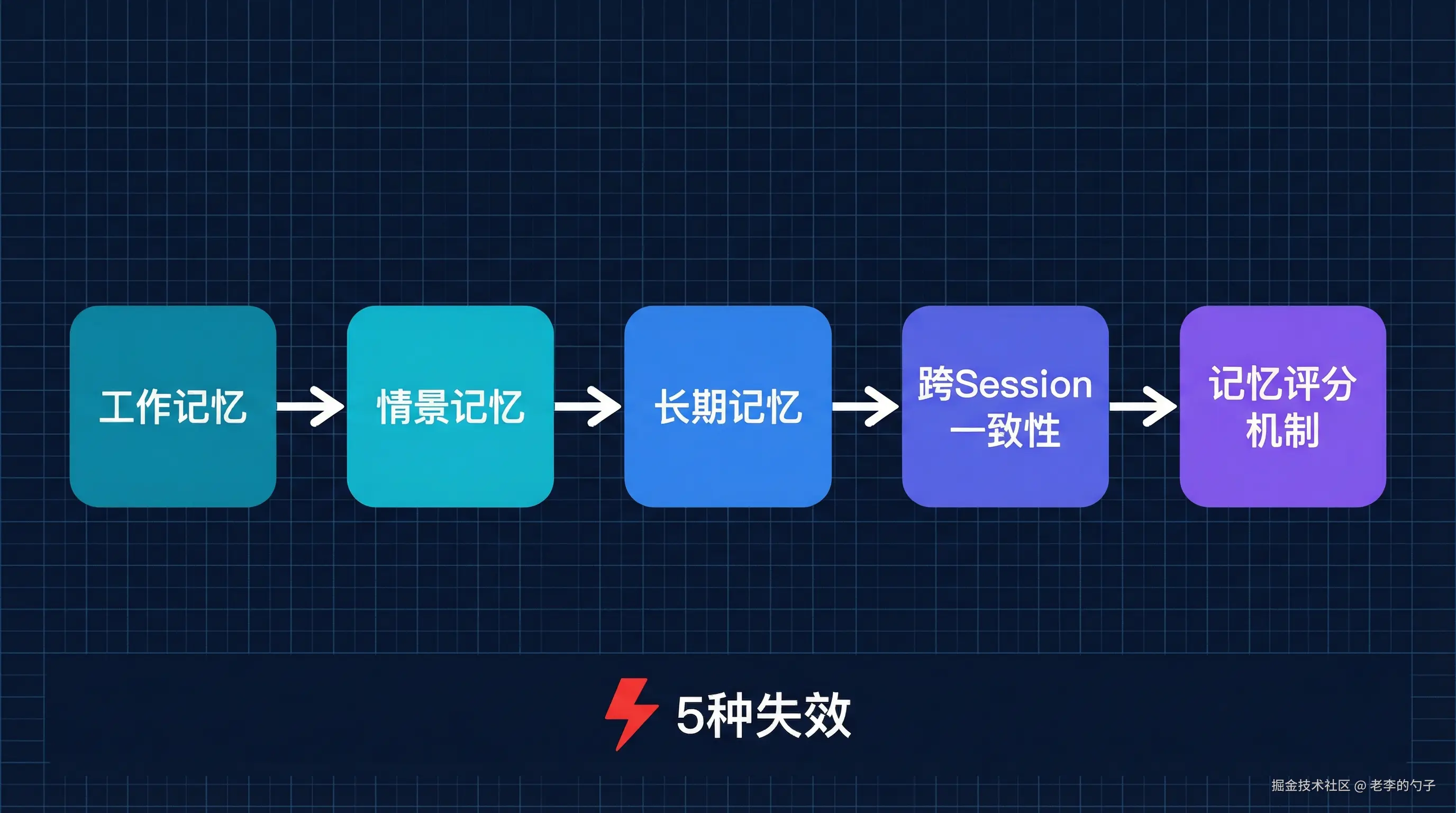 工作记忆

情景记忆

长期记忆

跨Session一致性

记忆评分机制

5种失效

掘金技术社区 @ 老李的勺子